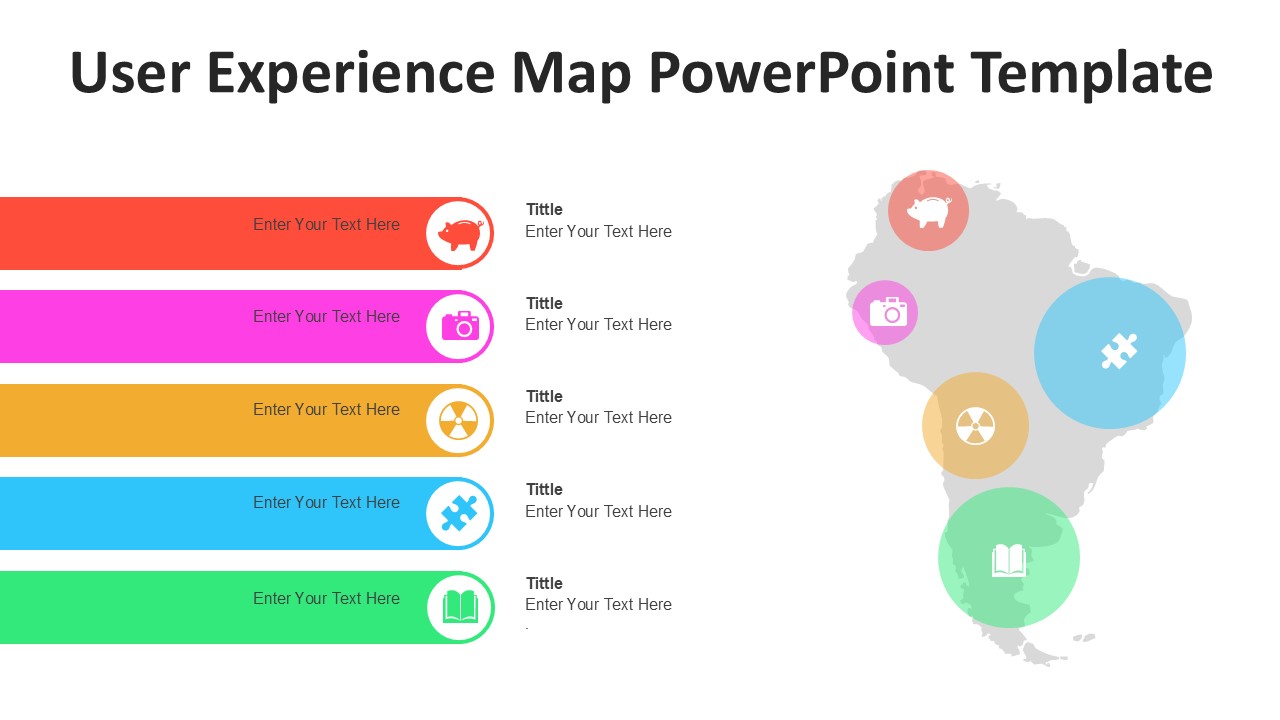 User Experience Map PowerPoint Template

Enter Your Text Here

Tittle
Enter Your Text Here

Enter Your Text Here

Tittle
Enter Your Text Here

Enter Your Text Here

Tittle
Enter Your Text Here

Enter Your Text Here

Tittle
Enter Your Text Here

Enter Your Text Here

Tittle
Enter Your Text Here